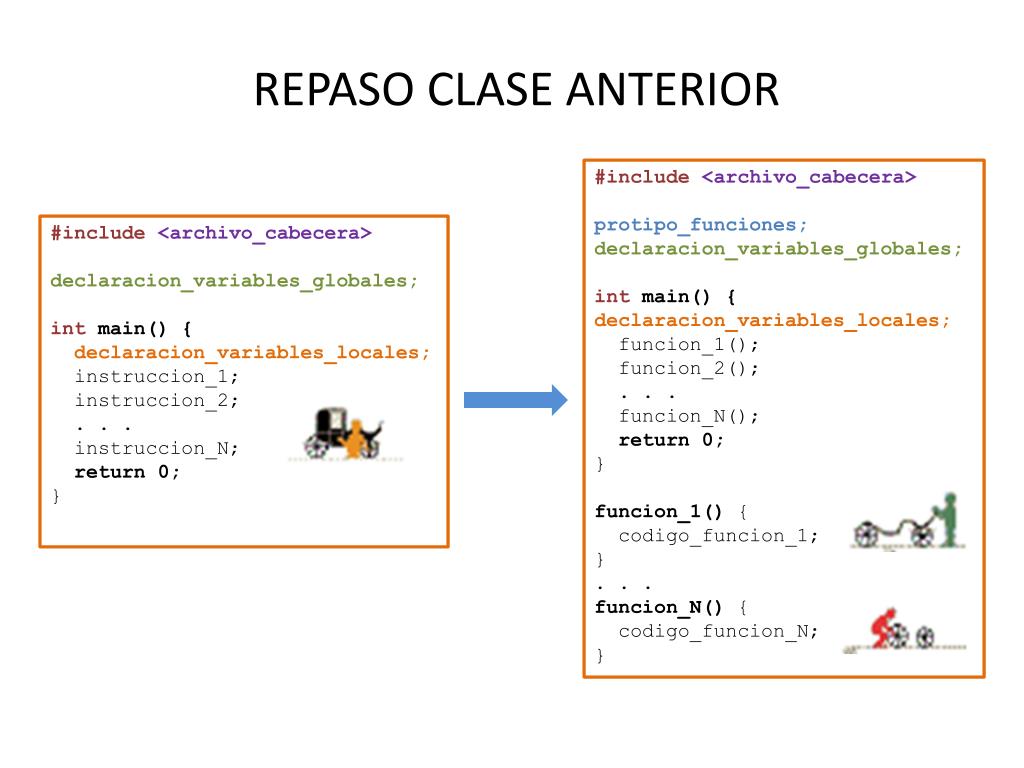 REPASO CLASE ANTERIOR

#include <archivo_cabecera>

declaracion_variables_globales;

int main() {
  declaracion_variables_locales;
  instruccion_1;
  instruccion_2;
  . . .
  instruccion_N;
  return 0;
}

#include <archivo_cabecera>

protipo_funciones;
declaracion_variables_globales;

int main() {
declaracion_variables_locales;
  funcion_1();
  funcion_2();
  . . .
  funcion_N();
  return 0;
}

funcion_1() {
  codigo_funcion_1;
}
. . .
funcion_N() {
  codigo_funcion_N;
}